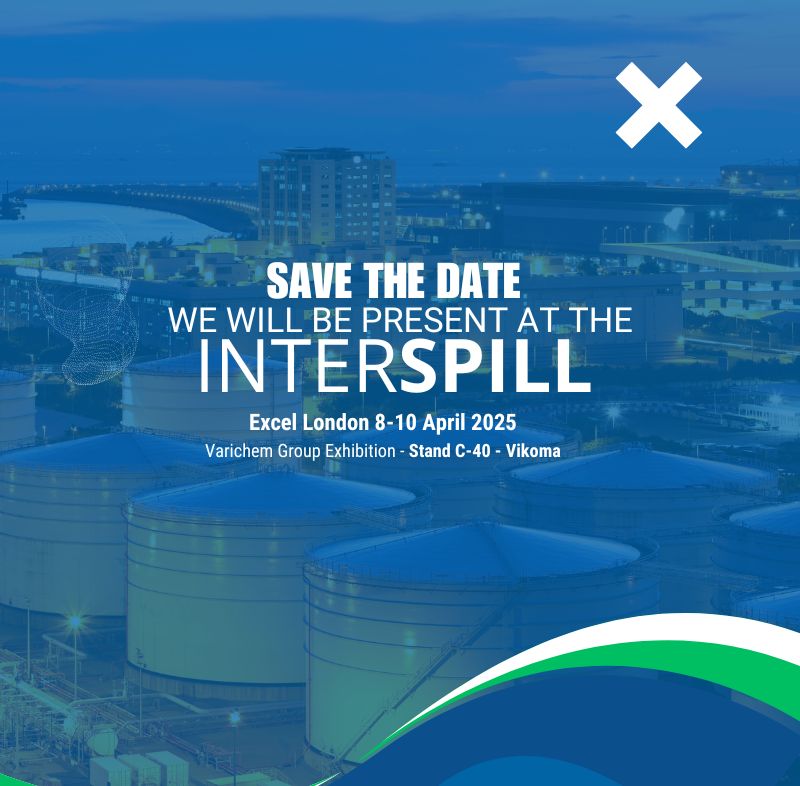 SAVE THE DATE
WE WILL BE PRESENT AT THE
INTERSPILL

Excel London 8-10 April 2025
Varichem Group Exhibition - Stand C-40 - Vikoma